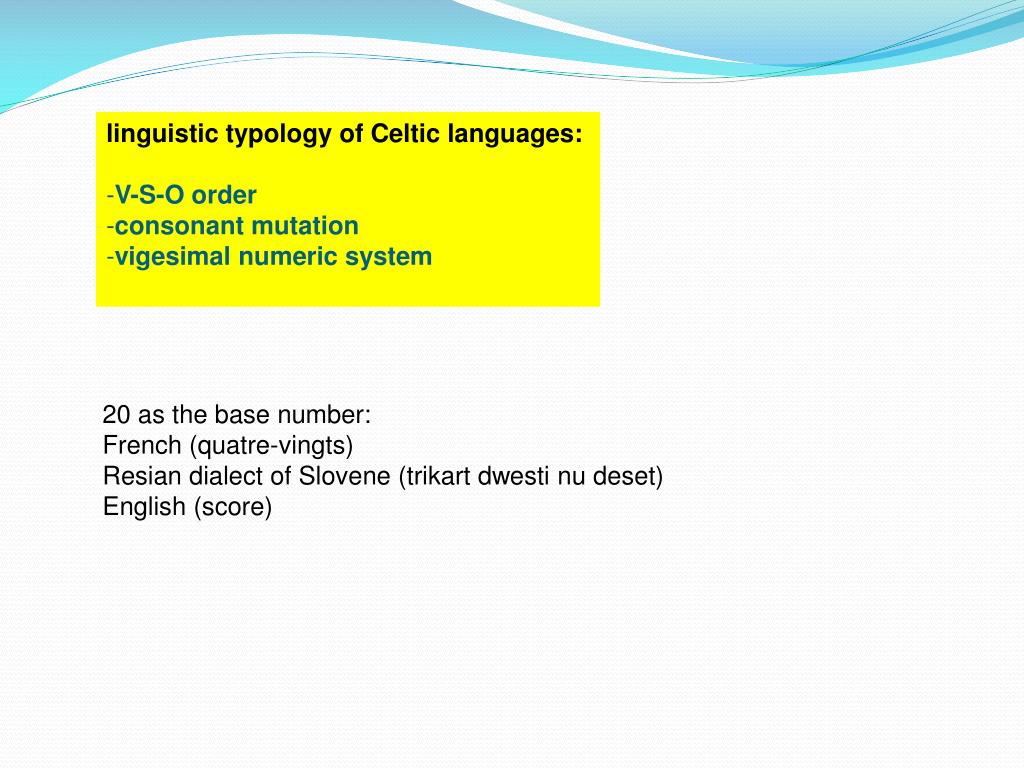 linguistic typology of Celtic languages:

-V-S-O order
-consonant mutation
-vigesimal numeric system

20 as the base number:
French (quatre-vingts)
Resian dialect of Slovene (trikart dwesti nu deset)
English (score)